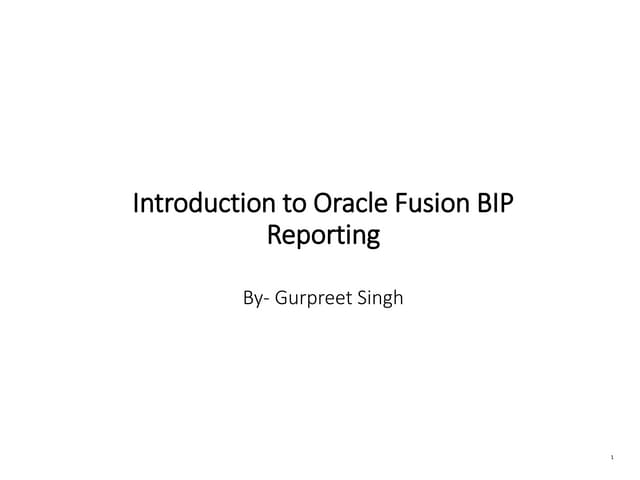 Introduction to Oracle Fusion BIP Reporting

By- Gurpreet Singh

1